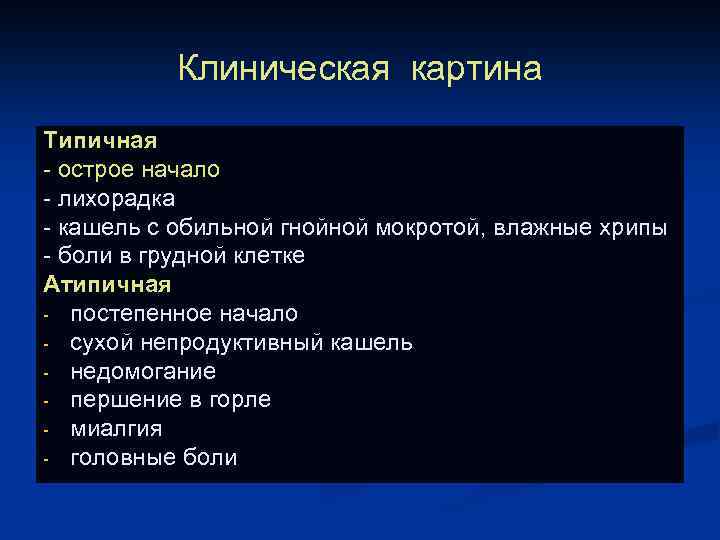 Клиническая картина

Типичная
- острое начало
- лихорадка
- кашель с обильной гнойной мокротой, влажные хрипы
- боли в грудной клетке
Атипичная
- постепенное начало
- сухой непродуктивный кашель
- недомогание
- першение в горле
- миалгия
- головные боли